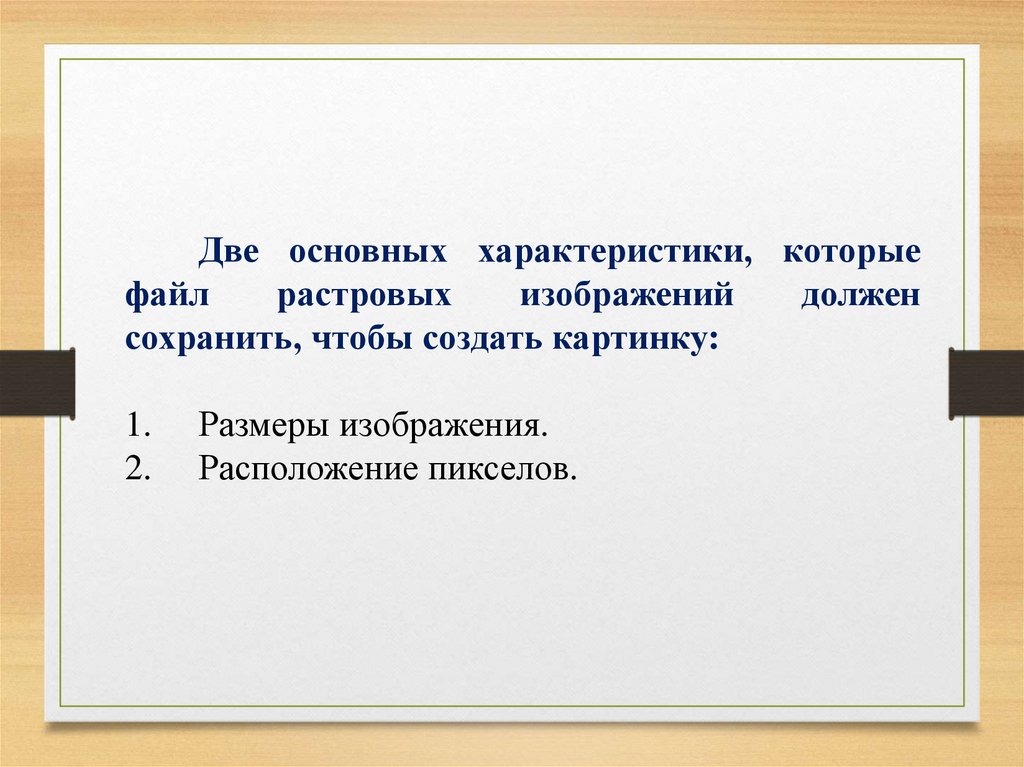 Две основных характеристики, которые файл растровых изображений должен сохранить, чтобы создать картинку:

1. Размеры изображения.
2. Расположение пикселов.